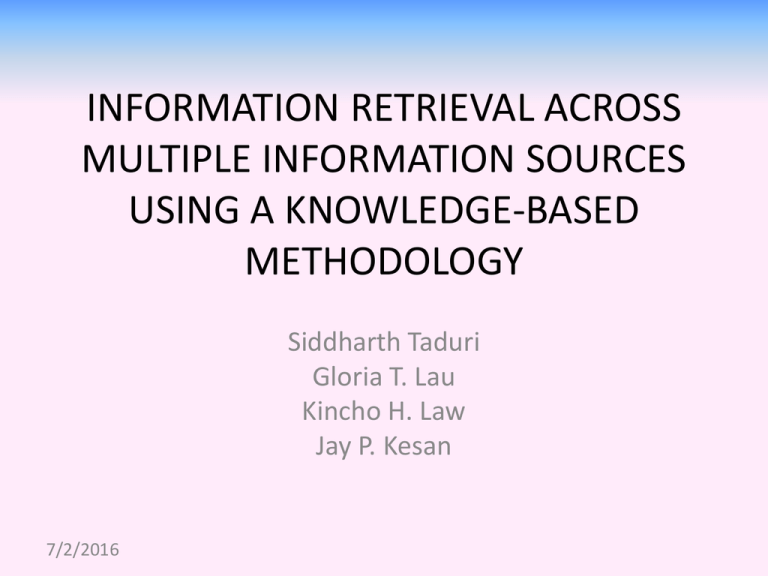 INFORMATION RETRIEVAL ACROSS MULTIPLE INFORMATION SOURCES USING A KNOWLEDGE-BASED METHODOLOGY

Siddharth Taduri
Gloria T. Lau
Kincho H. Law
Jay P. Kesan

7/2/2016